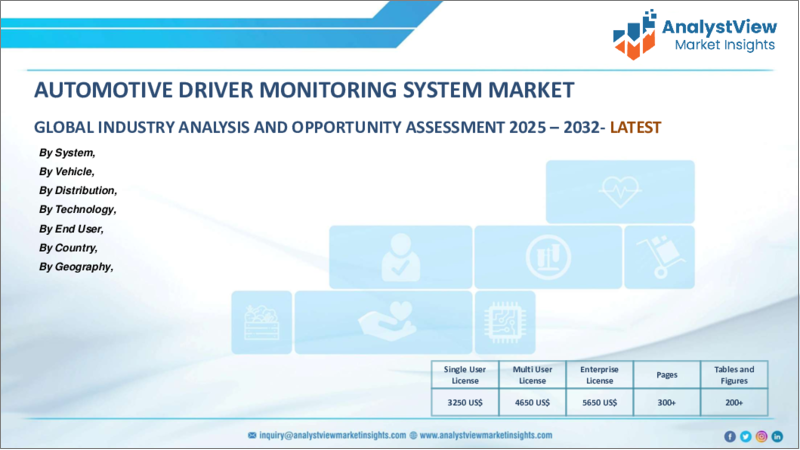 AnalystView
Market Insights

AUTOMOTIVE DRIVER MONITORING SYSTEM MARKET

GLOBAL INDUSTRY ANALYSIS AND OPPORTUNITY ASSESSMENT 2025 – 2032- LATEST

By System,
By Vehicle,
By Distribution,
By Technology,
By End User,
By Country,
By Geography,

| Single User License | Multi User License | Enterprise License | Pages | Tables and Figures |
|---|---|---|---|---|
| 3250 US$ | 4650 US$ | 5650 US$ | 300+ | 200+ |

inquiry@analystviewmarketinsights.com www.analystviewmarketinsights.com